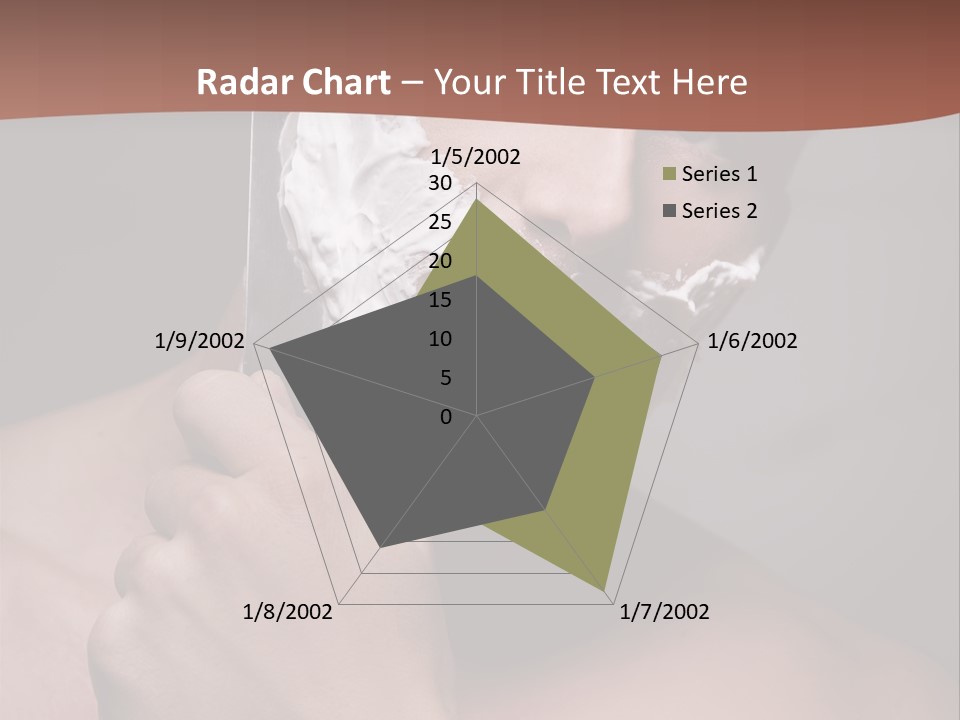 Radar Chart – Your Title Text Here

1/5/2002
30
25
20
15
10
5
0
1/6/2002
1/7/2002
1/8/2002
1/9/2002

Series 1
Series 2